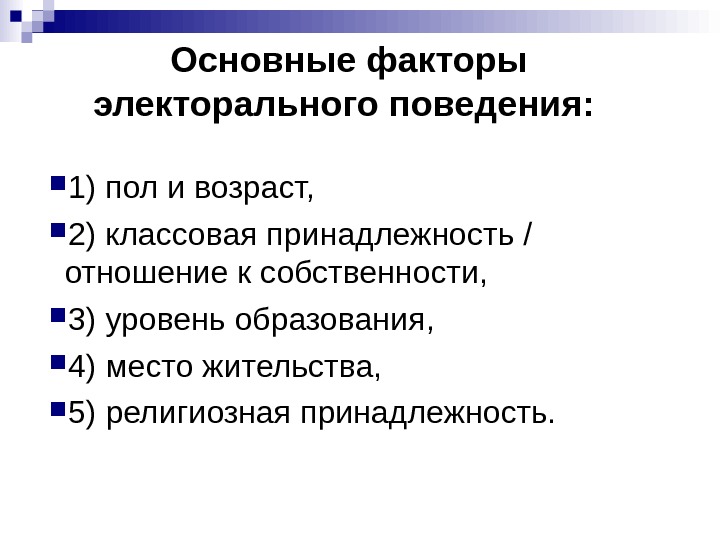 Основные факторы электорального поведения:

1) пол и возраст,

2) классовая принадлежность / отношение к собственности,

3) уровень образования,

4) место жительства,

5) религиозная принадлежность.